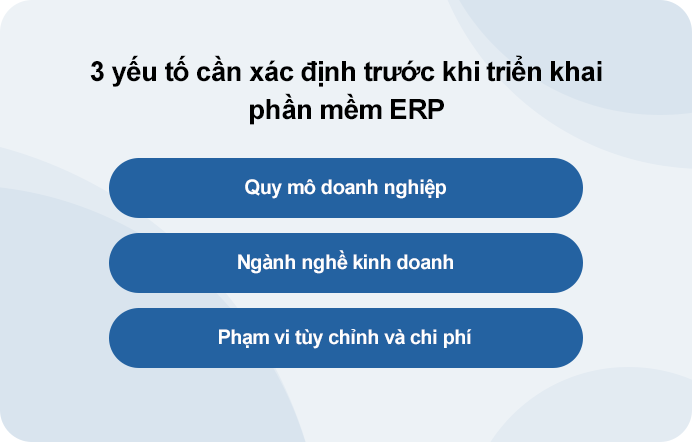 3 yếu tố cần xác định trước khi triển khai phần mềm ERP

Quy mô doanh nghiệp

Ngành nghề kinh doanh

Phạm vi tùy chỉnh và chi phí